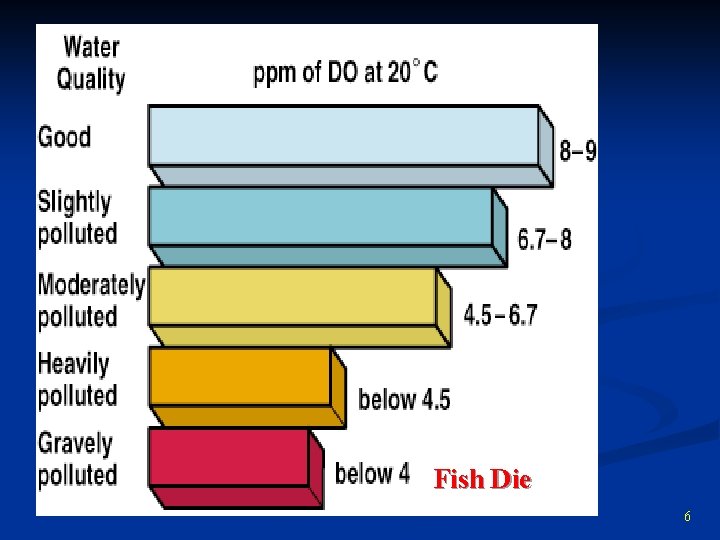 Water Quality

ppm of DO at 20° C

Good

8–9

Slightly polluted

6.7–8

Moderately polluted

4.5–6.7

Heavily polluted

below 4.5

Gravely polluted

below 4

Fish Die

6